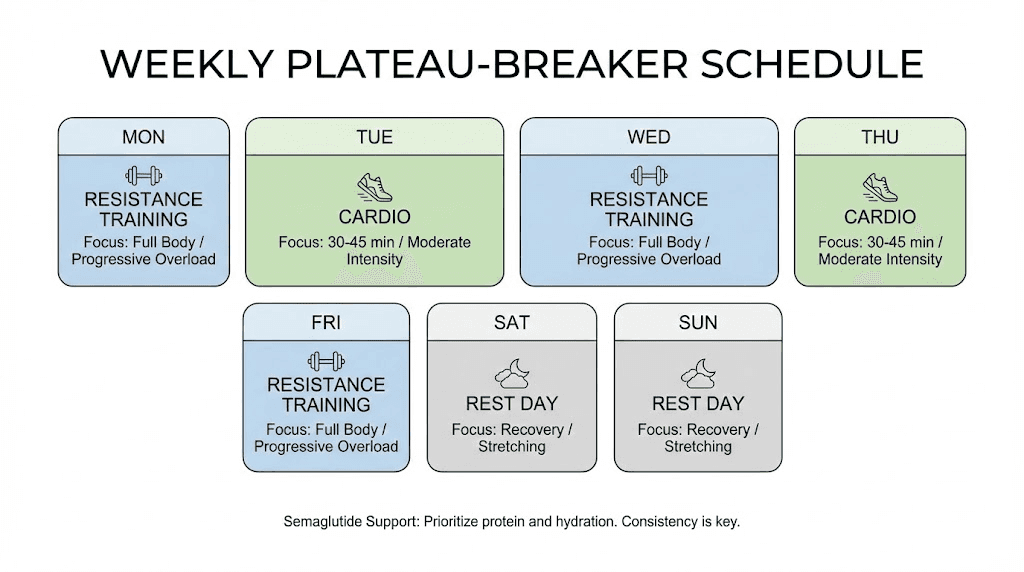 WEEKLY PLATEAU-BREAKER SCHEDULE

MON
RESISTANCE TRAINING
Focus: Full Body / Progressive Overload

TUE
CARDIO
Focus: 30-45 min / Moderate Intensity

WED
RESISTANCE TRAINING
Focus: Full Body / Progressive Overload

THU
CARDIO
Focus: 30-45 min / Moderate Intensity

FRI
RESISTANCE TRAINING
Focus: Full Body / Progressive Overload

SAT
REST DAY
Focus: Recovery / Stretching

SUN
REST DAY
Focus: Recovery / Stretching

Semaglutide Support: Prioritize protein and hydration. Consistency is key.